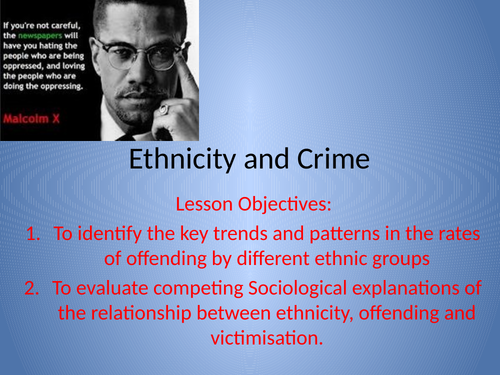 If you're not careful, the newspapers will have you hating the people who are being oppressed, and loving the people who are doing the oppressing.

Malcolm X

Ethnicity and Crime

Lesson Objectives:

1. To identify the key trends and patterns in the rates of offending by different ethnic groups
2. To evaluate competing Sociological explanations of the relationship between ethnicity, offending and victimisation.